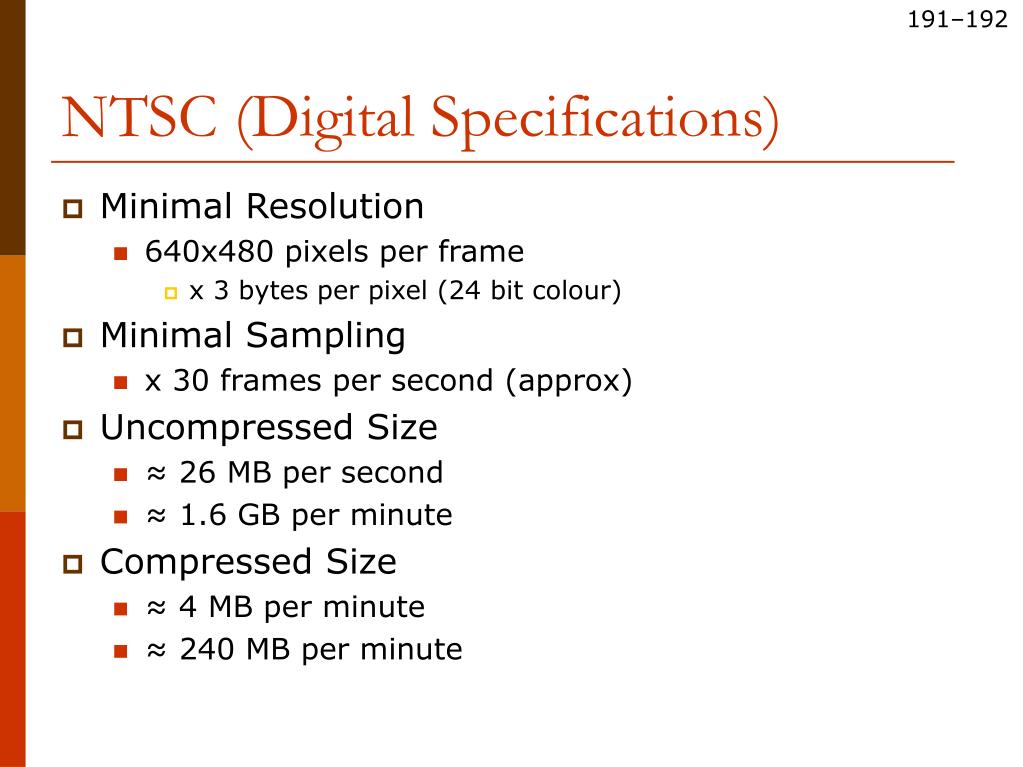 191–192

NTSC (Digital Specifications)

Minimal Resolution
640x480 pixels per frame
x 3 bytes per pixel (24 bit colour)

Minimal Sampling
x 30 frames per second (approx)

Uncompressed Size
≈ 26 MB per second
≈ 1.6 GB per minute

Compressed Size
≈ 4 MB per minute
≈ 240 MB per minute